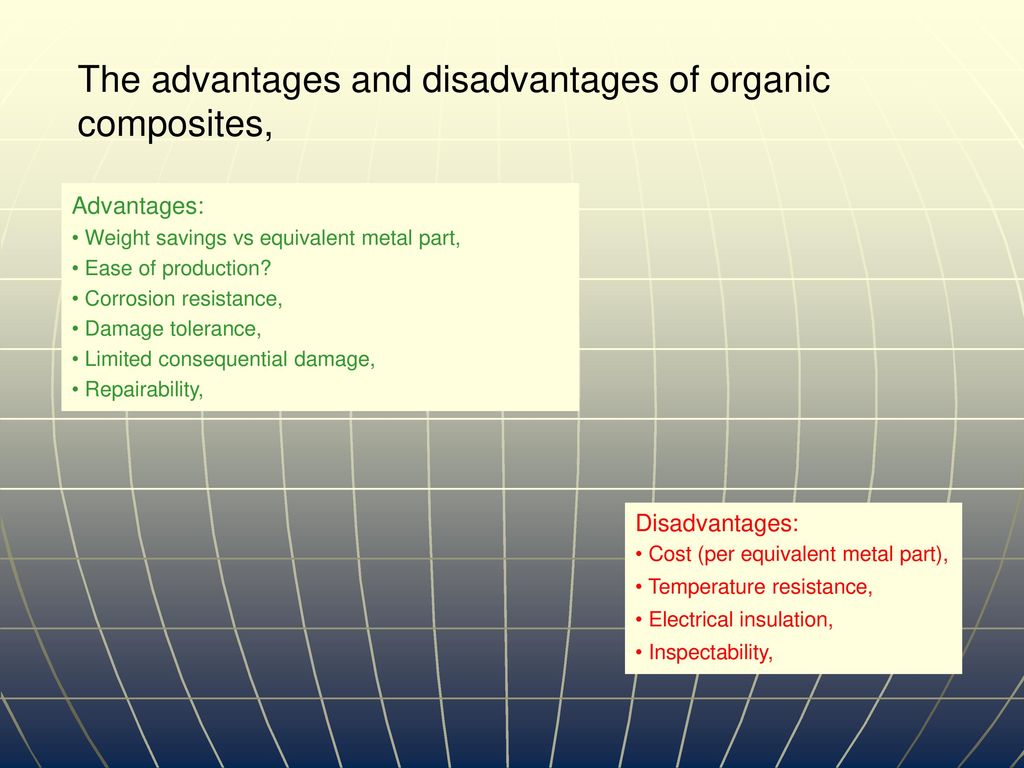 The advantages and disadvantages of organic composites,

Advantages:
• Weight savings vs equivalent metal part,
• Ease of production?
• Corrosion resistance,
• Damage tolerance,
• Limited consequential damage,
• Repairability,

Disadvantages:
• Cost (per equivalent metal part),
• Temperature resistance,
• Electrical insulation,
• Inspectability,